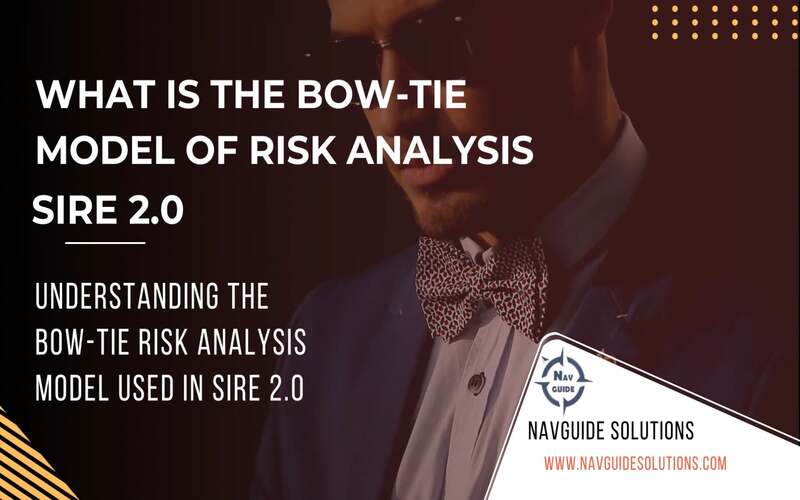 WHAT IS THE BOW-TIE MODEL OF RISK ANALYSIS SIRE 2.0

UNDERSTANDING THE BOW-TIE RISK ANALYSIS MODEL USED IN SIRE 2.0

NAV GUIDE

NAVGUIDE SOLUTIONS
WWW.NAVGUIDESOLUTIONS.COM